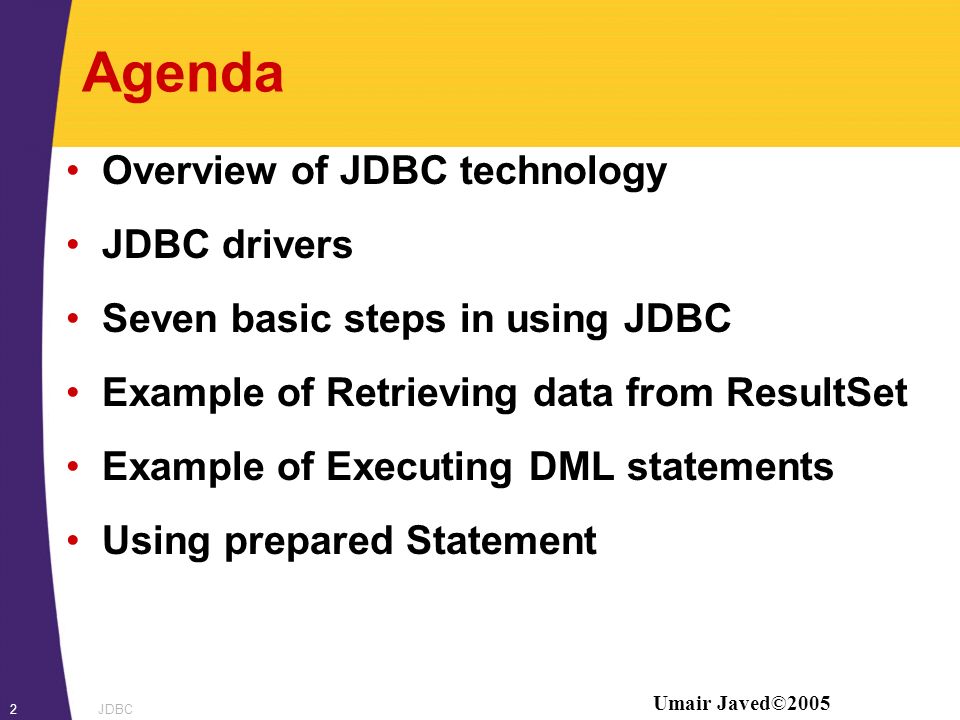 Agenda

• Overview of JDBC technology
• JDBC drivers
• Seven basic steps in using JDBC
• Example of Retrieving data from ResultSet
• Example of Executing DML statements
• Using prepared Statement

2 JDBC

Umair Javed©2005